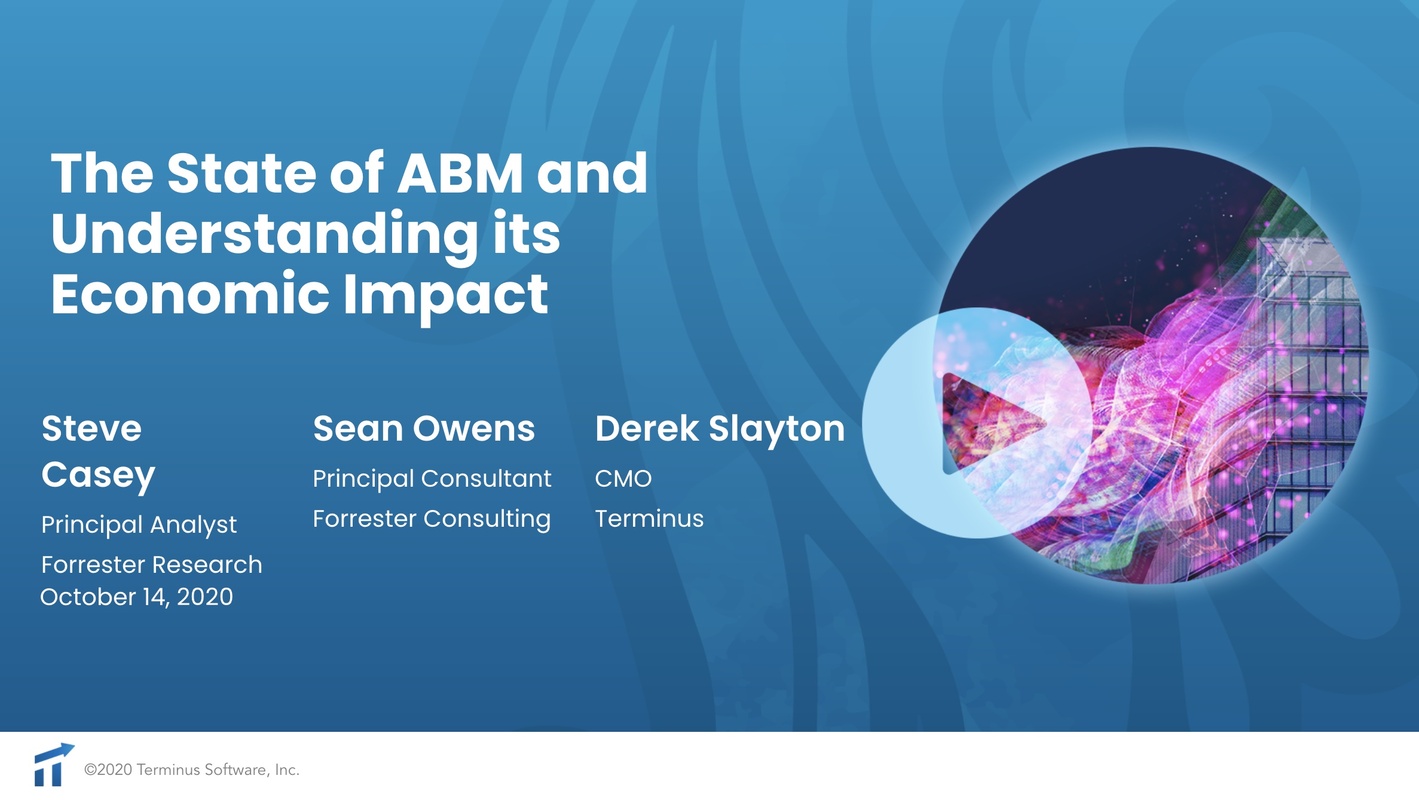 The State of ABM and Understanding its Economic Impact

Steve Casey
Principal Analyst
Forrester Research
October 14, 2020

Sean Owens
Principal Consultant
Forrester Consulting

Derek Slayton
CMO
Terminus

©2020 Terminus Software, Inc.